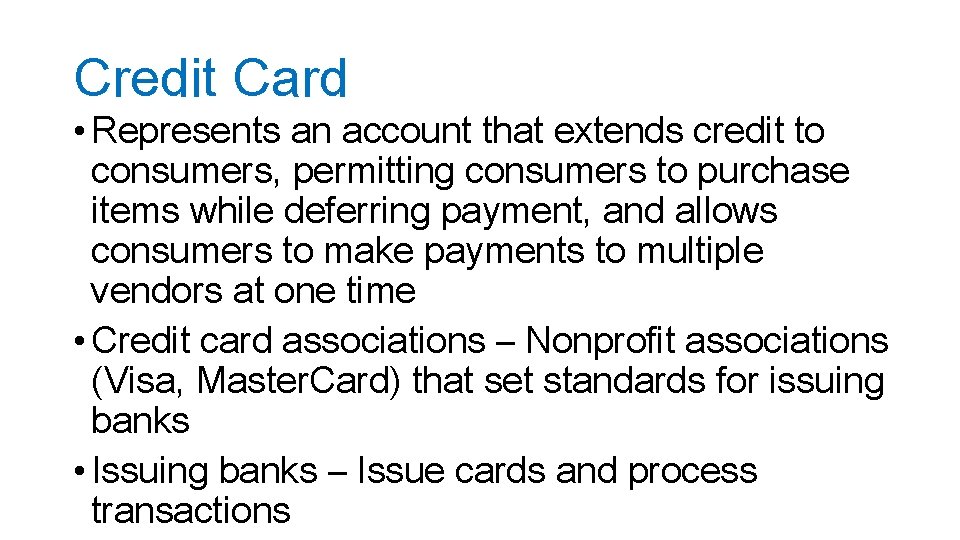 Credit Card

• Represents an account that extends credit to consumers, permitting consumers to purchase items while deferring payment, and allows consumers to make payments to multiple vendors at one time

• Credit card associations – Nonprofit associations (Visa, MasterCard) that set standards for issuing banks

• Issuing banks – Issue cards and process transactions